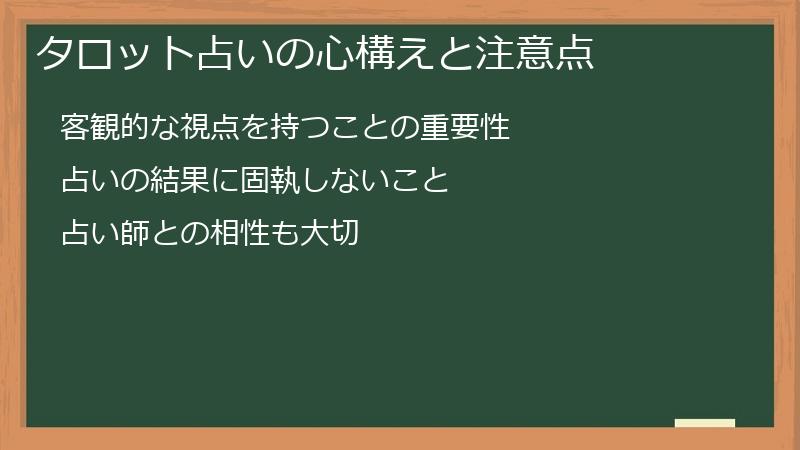 タロット占いの心構えと注意点

客観的な視点を持つことの重要性

占いの結果に固執しないこと

占い師との相性も大切